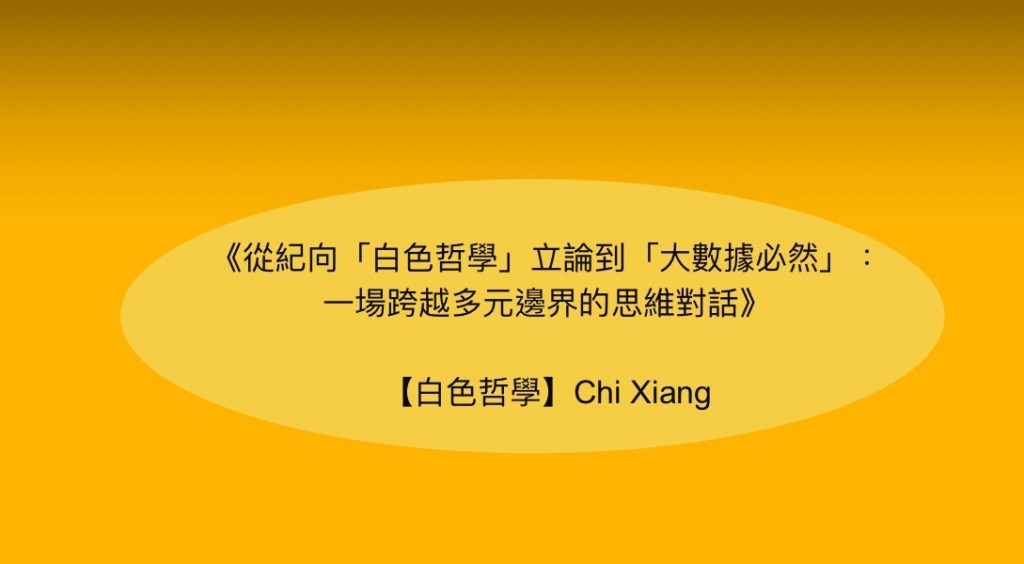 《從紀向「白色哲學」立論到「大數據必然」：一場跨越多元邊界的思維對話》

【白色哲學】Chi Xiang